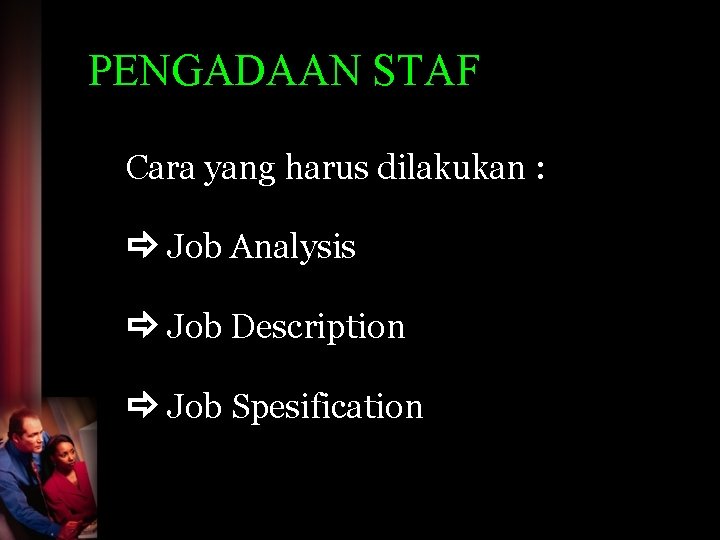 PENGADAAN STAF

Cara yang harus dilakukan :

⇨ Job Analysis

⇨ Job Description

⇨ Job Spesification